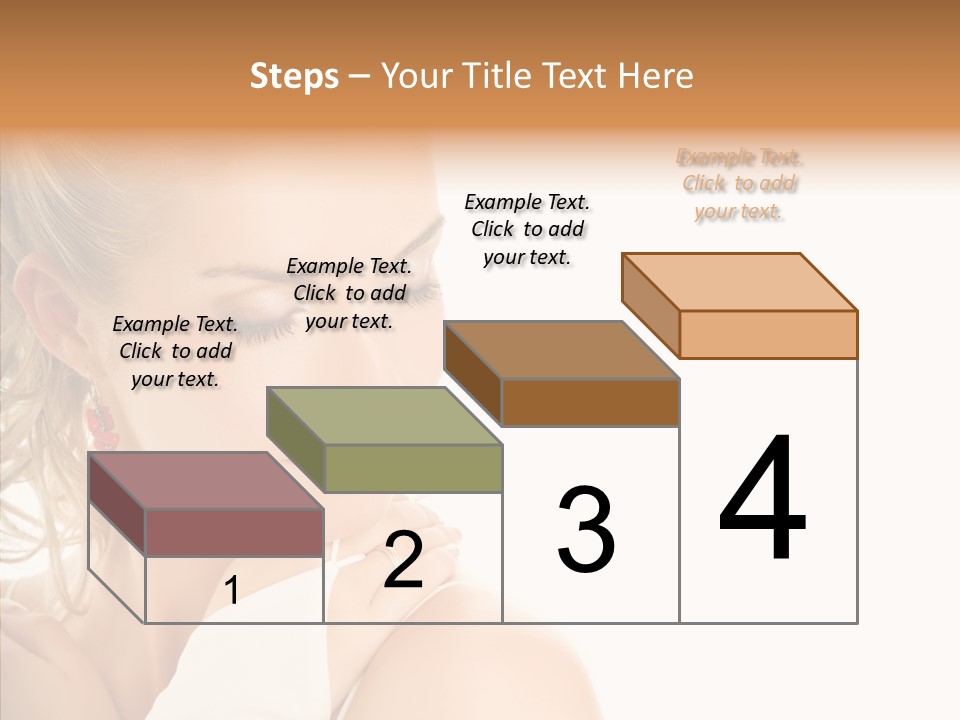 Steps – Your Title Text Here

Example Text. Click to add your text.

Example Text. Click to add your text.

Example Text. Click to add your text.

Example Text. Click to add your text.

1

2

3

4